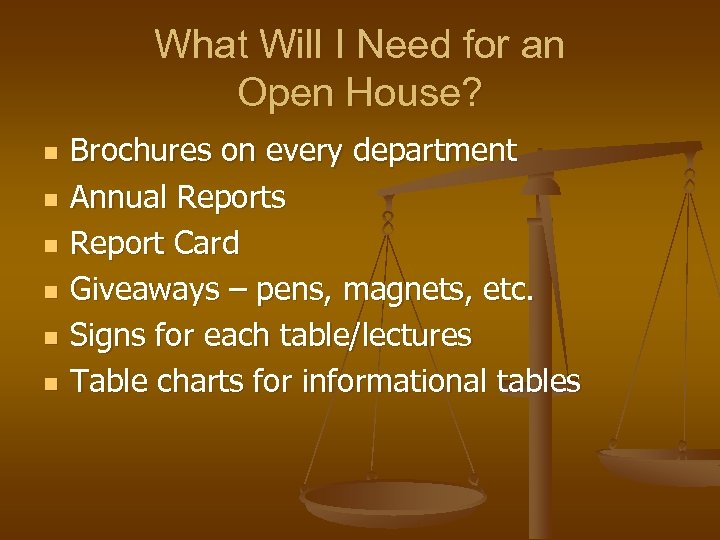 What Will I Need for an Open House?

- Brochures on every department
- Annual Reports
- Report Card
- Giveaways – pens, magnets, etc.
- Signs for each table/lectures
- Table charts for informational tables